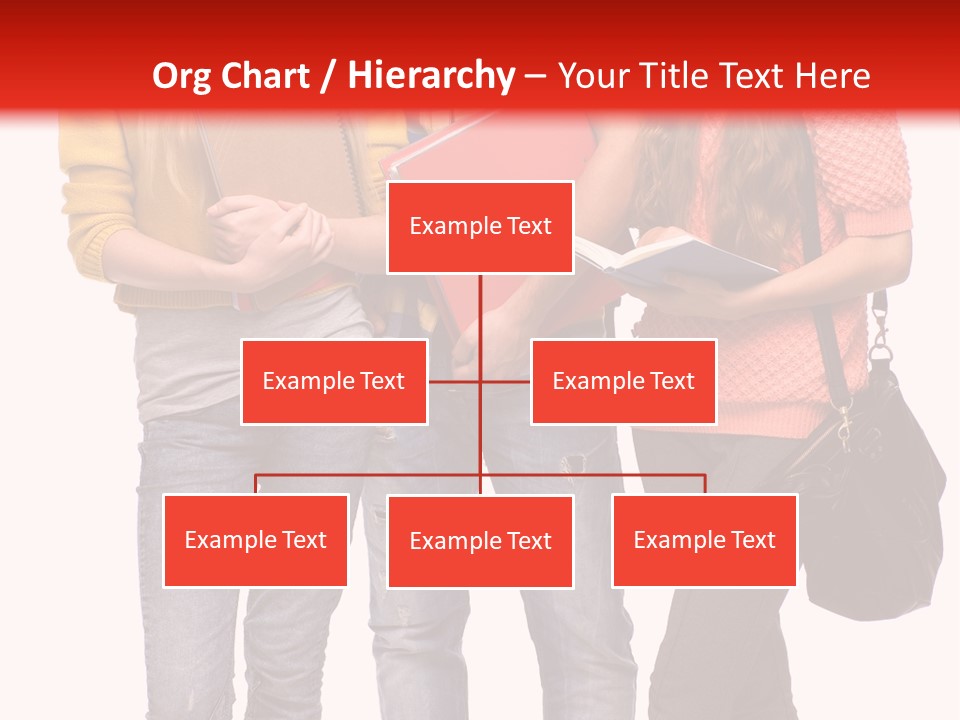 Org Chart / Hierarchy – Your Title Text Here

Example Text

Example Text

Example Text

Example Text

Example Text

Example Text